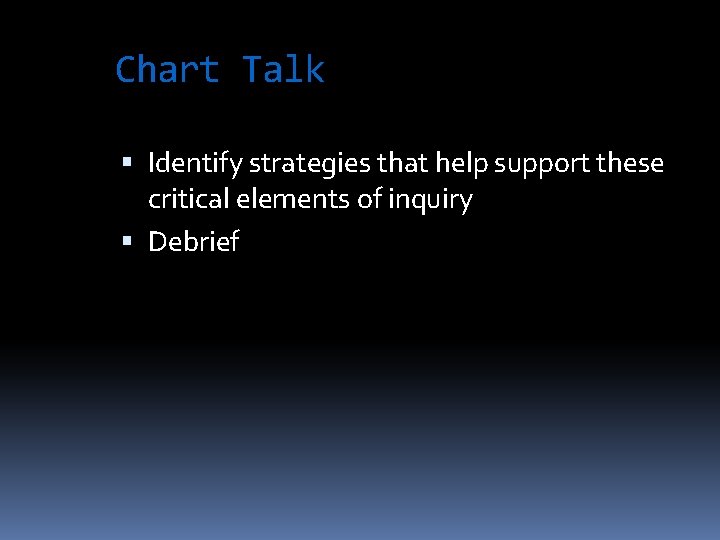 Chart Talk

▪ Identify strategies that help support these critical elements of inquiry
▪ Debrief